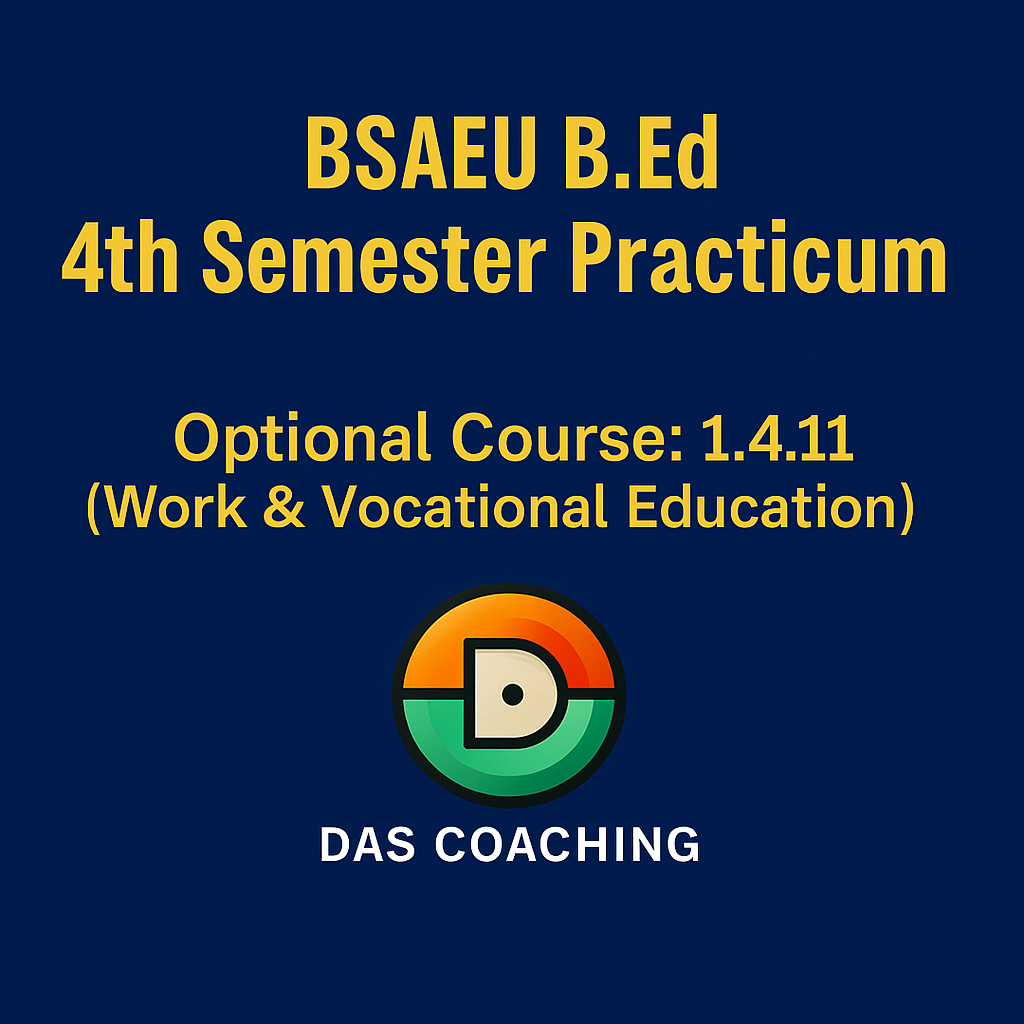 BSAEU B.Ed
4th Semester Practicum

Optional Course: 1.4.11
(Work & Vocational Education)

D

DAS COACHING